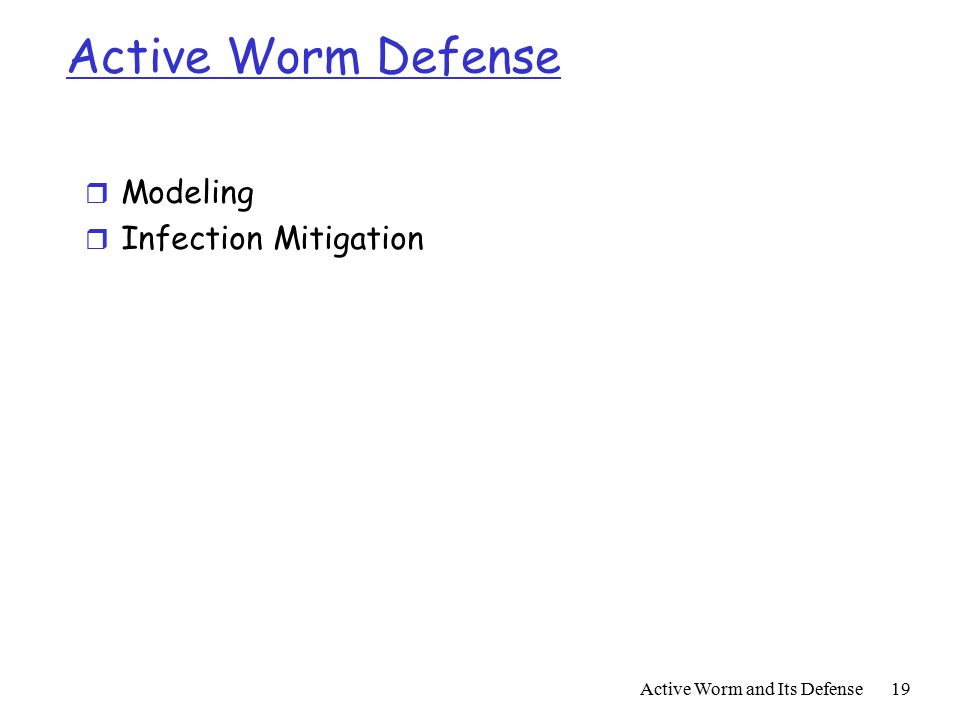 Active Worm Defense

- Modeling
- Infection Mitigation

Active Worm and Its Defense 19